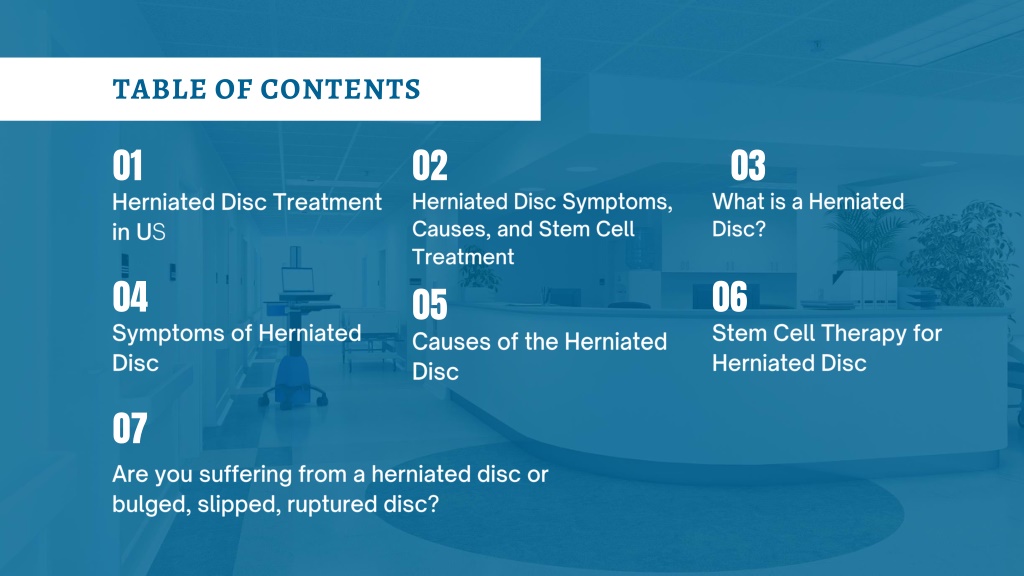 TABLE OF CONTENTS

01
Herniated Disc Treatment in US

02
Herniated Disc Symptoms, Causes, and Stem Cell Treatment

03
What is a Herniated Disc?

04
Symptoms of Herniated Disc

05
Causes of the Herniated Disc

06
Stem Cell Therapy for Herniated Disc

07
Are you suffering from a herniated disc or bulged, slipped, ruptured disc?